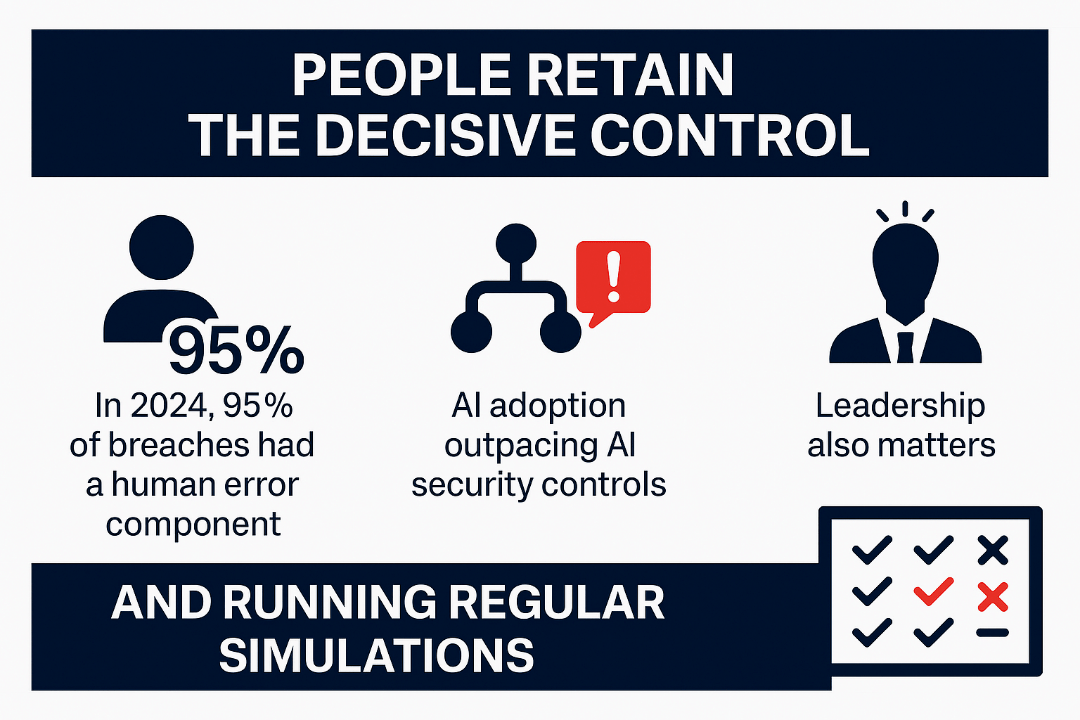 PEOPLE RETAIN THE DECISIVE CONTROL

95%

In 2024, 95% of breaches had a human error component

!

AI adoption outpacing AI security controls

Leadership also matters

AND RUNNING REGULAR SIMULATIONS